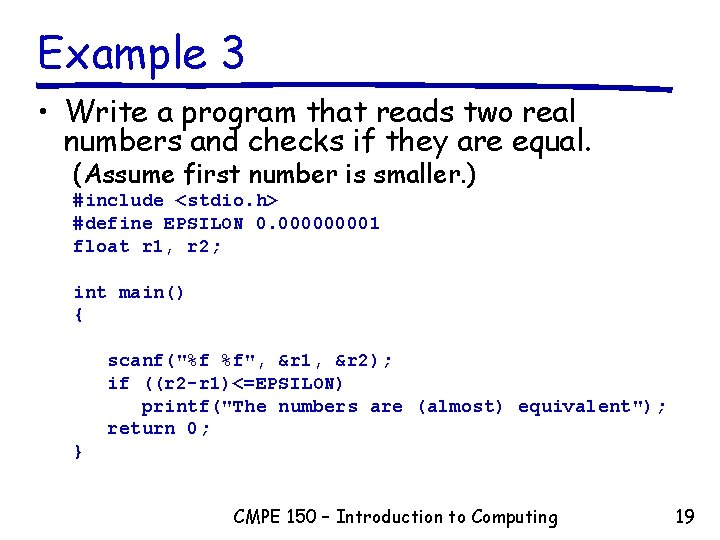 Example 3

• Write a program that reads two real numbers and checks if they are equal. (Assume first number is smaller.)

#include <stdio.h>
#define EPSILON 0.000000001
float r1, r2;

int main()
{

scanf("%f %f", &r1, &r2);
if ((r2-r1)<=EPSILON)
printf("The numbers are (almost) equivalent");
return 0;
}

CMPE 150 – Introduction to Computing 19